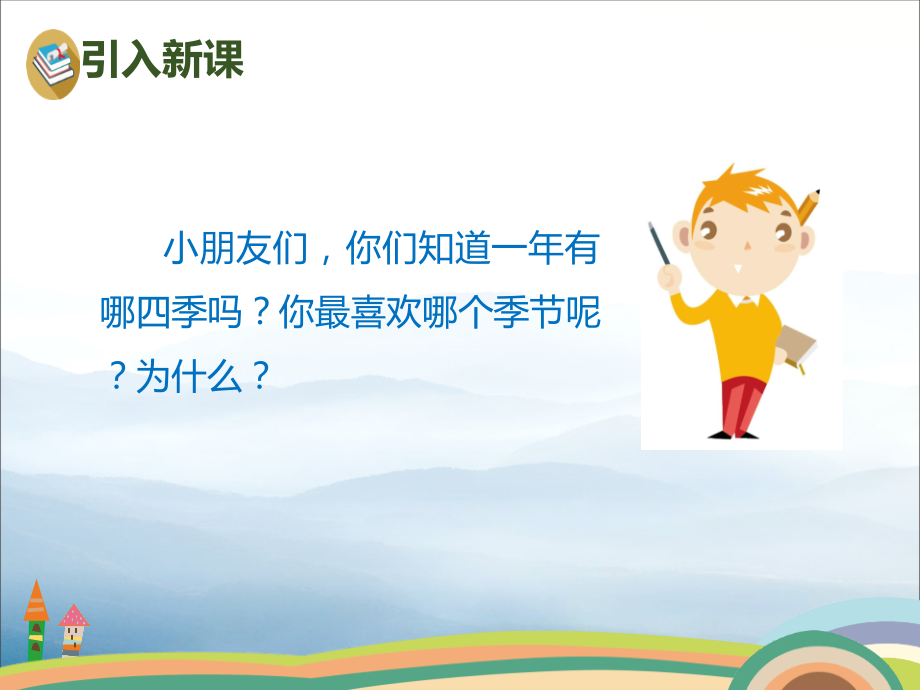 引入新课

小朋友们，你们知道一年有哪四季吗？你最喜欢哪个季节呢？为什么？